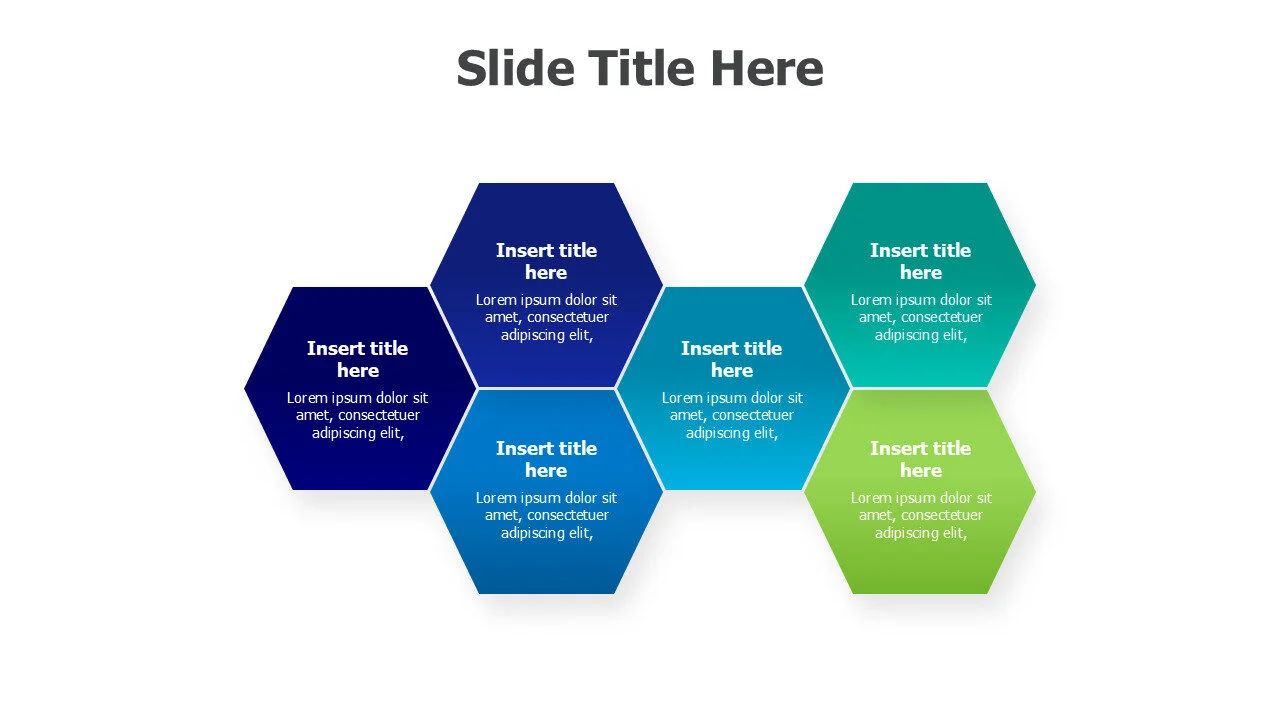 Slide Title Here

Insert title here
Lorem ipsum dolor sit amet, consectetuer adipiscing elit,

Insert title here
Lorem ipsum dolor sit amet, consectetuer adipiscing elit,

Insert title here
Lorem ipsum dolor sit amet, consectetuer adipiscing elit,

Insert title here
Lorem ipsum dolor sit amet, consectetuer adipiscing elit,

Insert title here
Lorem ipsum dolor sit amet, consectetuer adipiscing elit,

Insert title here
Lorem ipsum dolor sit amet, consectetuer adipiscing elit,